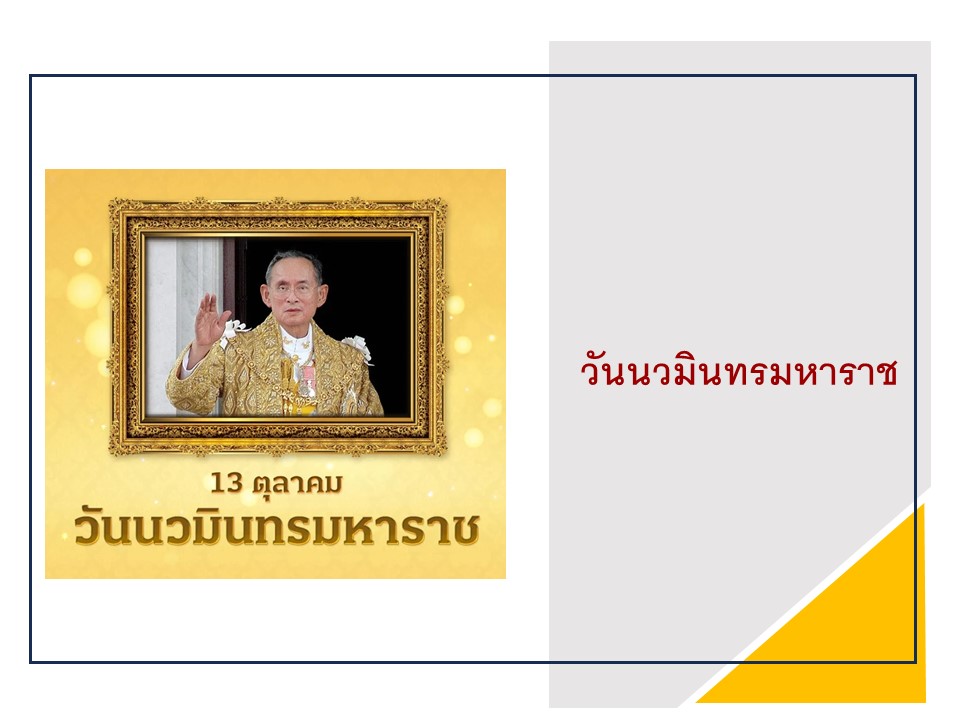 13 ตุลาคม
วันนวมินทรมหาราช

วันนวมินทรมหาราช